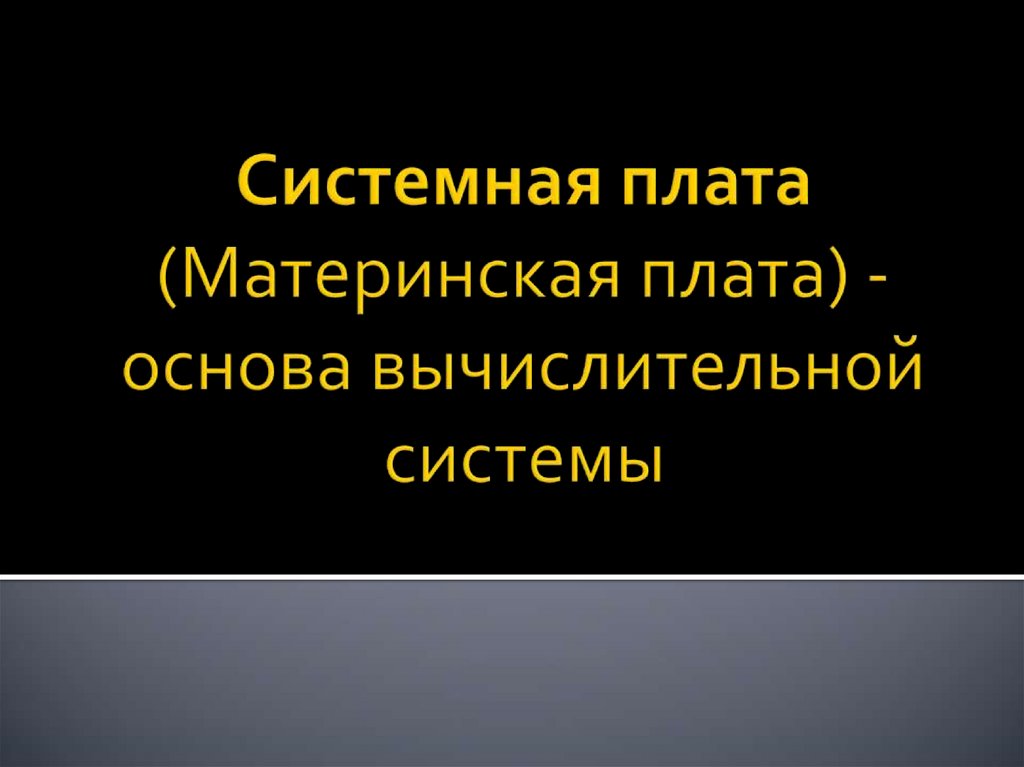 Системная плата (Материнская плата) - основа вычислительной системы